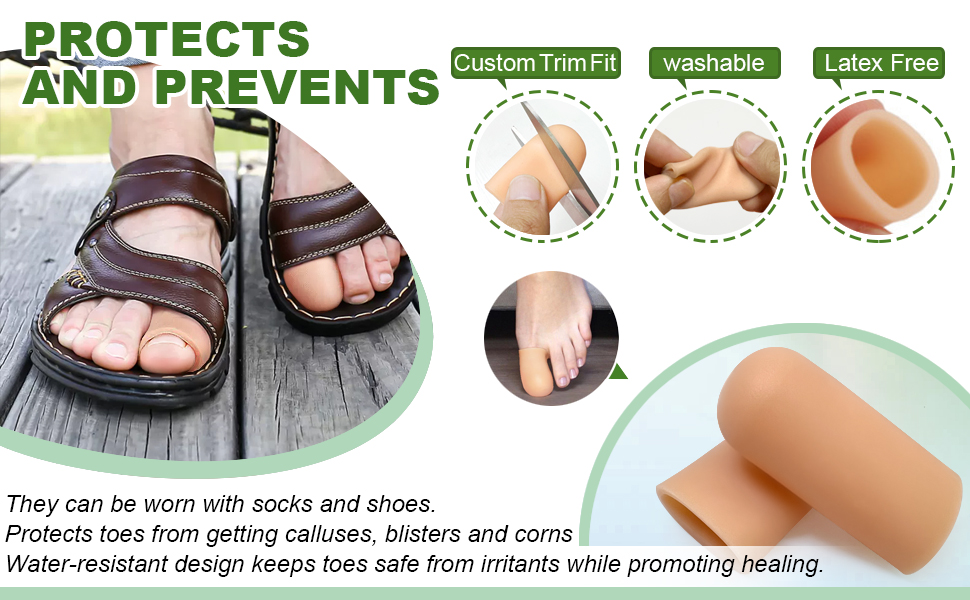 PROTECTS AND PREVENTS

Custom Trim Fit

washable

Latex Free

They can be worn with socks and shoes.
Protects toes from getting calluses, blisters and corns
Water-resistant design keeps toes safe from irritants while promoting healing.